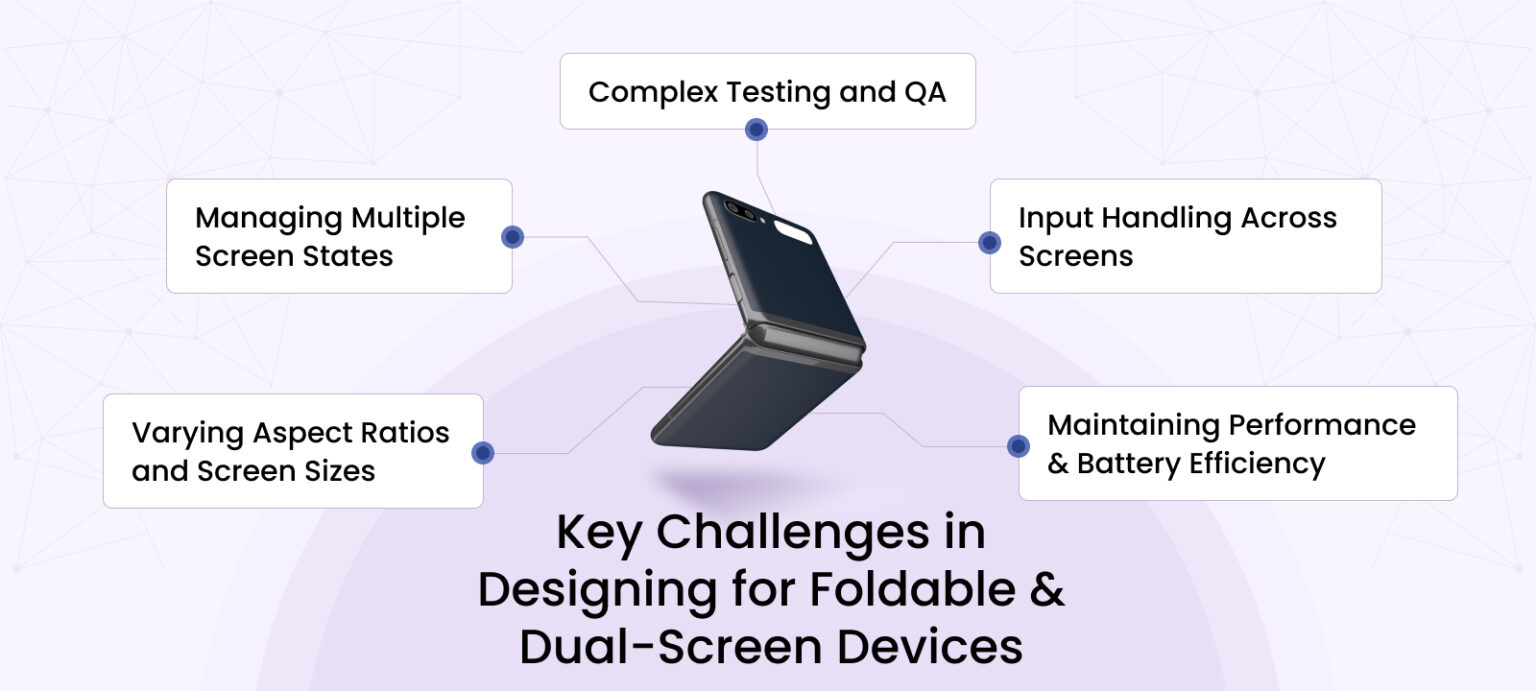 Complex Testing and QA

Managing Multiple Screen States

Input Handling Across Screens

Varying Aspect Ratios and Screen Sizes

Maintaining Performance & Battery Efficiency

Key Challenges in Designing for Foldable & Dual-Screen Devices